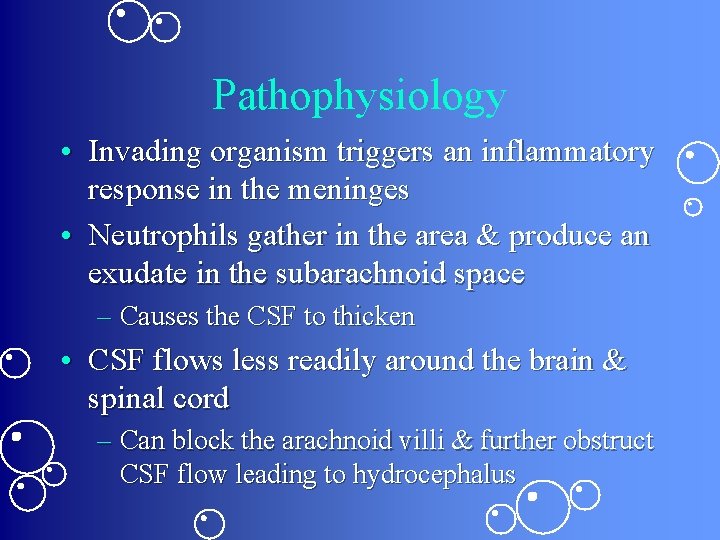 Pathophysiology

• Invading organism triggers an inflammatory response in the meninges

• Neutrophils gather in the area & produce an exudate in the subarachnoid space

– Causes the CSF to thicken

• CSF flows less readily around the brain & spinal cord

– Can block the arachnoid villi & further obstruct CSF flow leading to hydrocephalus